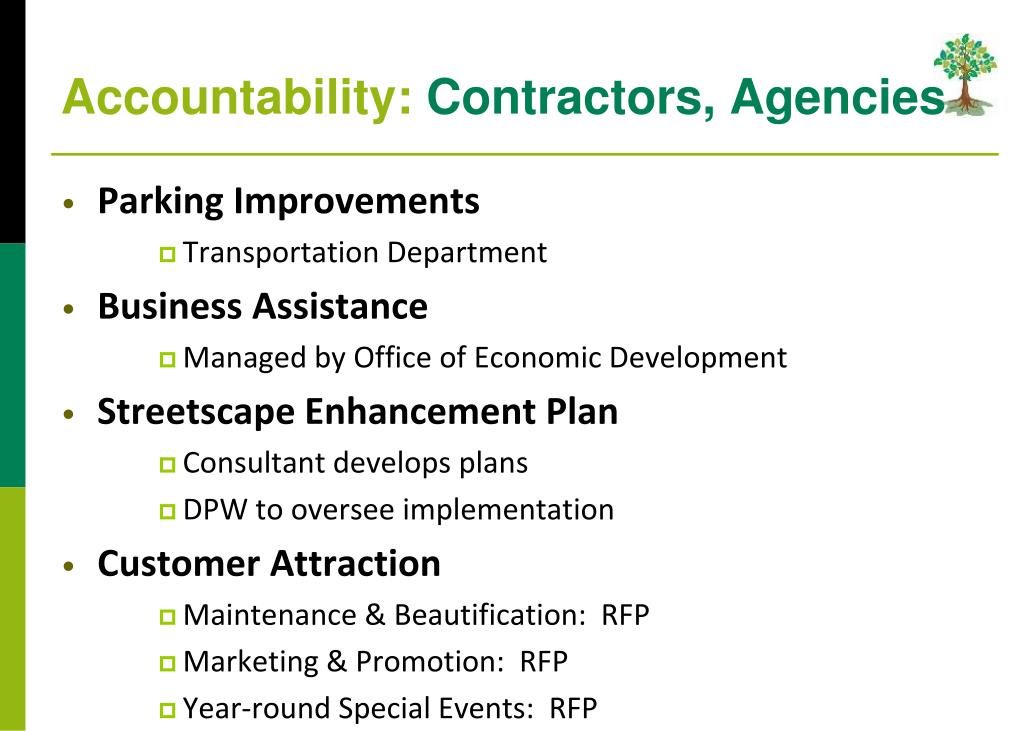 Accountability: Contractors, Agencies

• Parking Improvements
  ▫ Transportation Department
• Business Assistance
  ▫ Managed by Office of Economic Development
• Streetscape Enhancement Plan
  ▫ Consultant develops plans
  ▫ DPW to oversee implementation
• Customer Attraction
  ▫ Maintenance & Beautification: RFP
  ▫ Marketing & Promotion: RFP
  ▫ Year-round Special Events: RFP